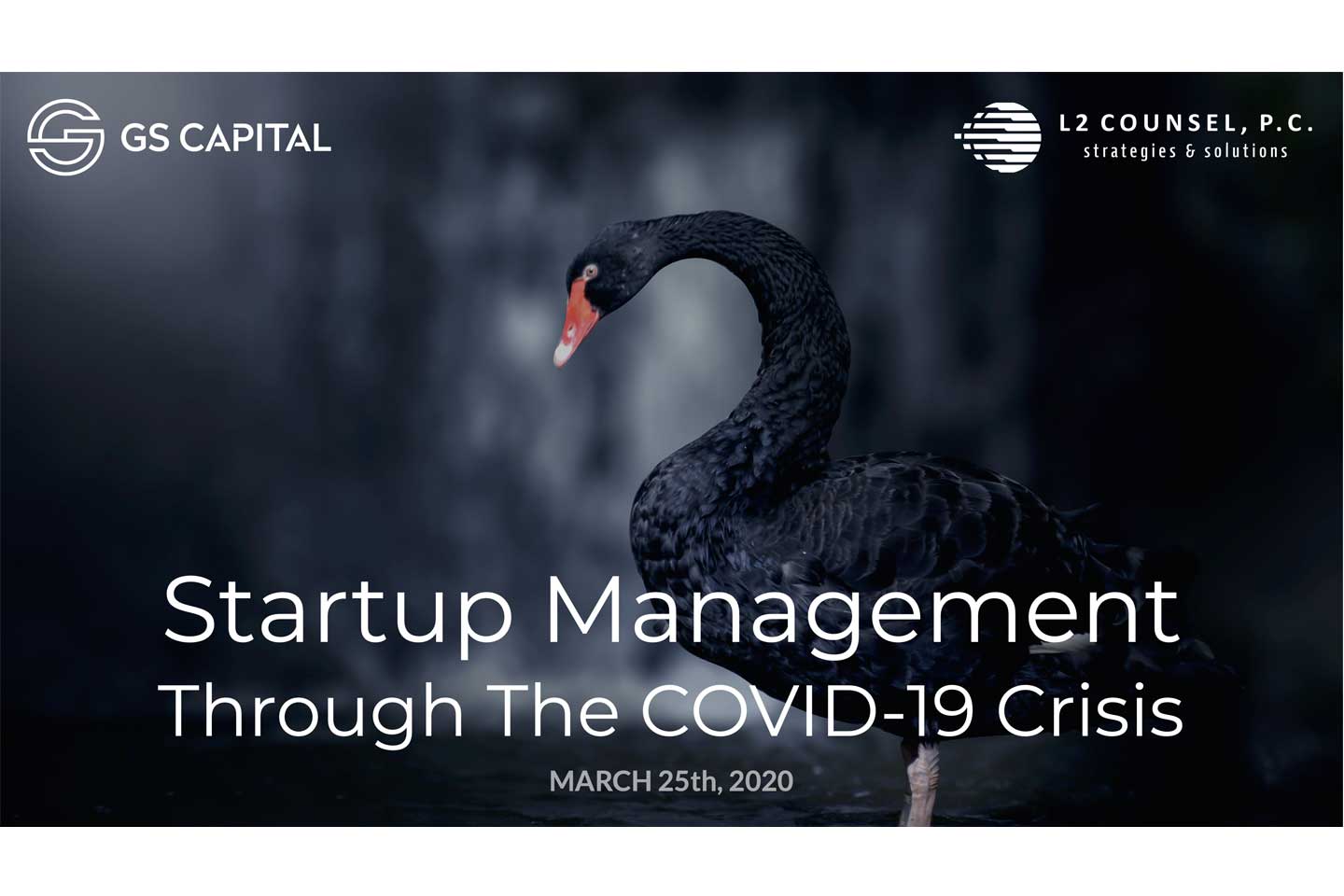 GS CAPITAL

L2 COUNSEL, P.C.
strategies & solutions

Startup Management
Through The COVID-19 Crisis

MARCH 25th, 2020